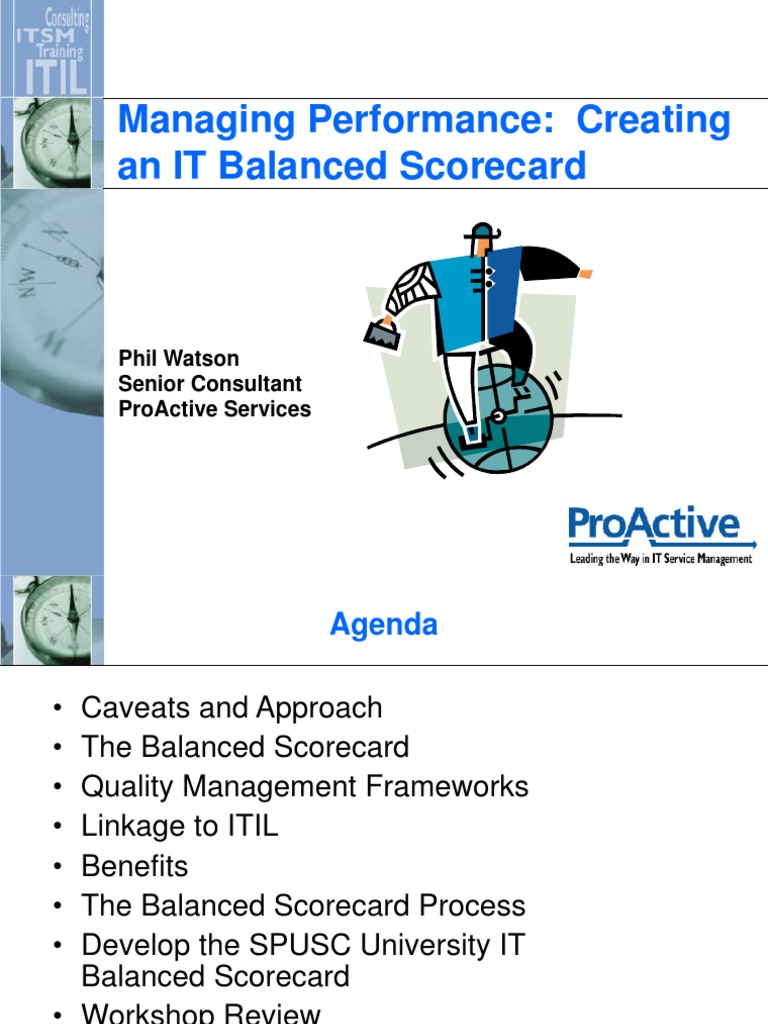 Consulting
ITSM
Training
ITIL

Managing Performance: Creating an IT Balanced Scorecard

Phil Watson
Senior Consultant
ProActive Services

ProActive
Leading the Way in IT Service Management

Agenda

• Caveats and Approach
• The Balanced Scorecard
• Quality Management Frameworks
• Linkage to ITIL
• Benefits
• The Balanced Scorecard Process
• Develop the SPUSC University IT Balanced Scorecard
• Workshop Review